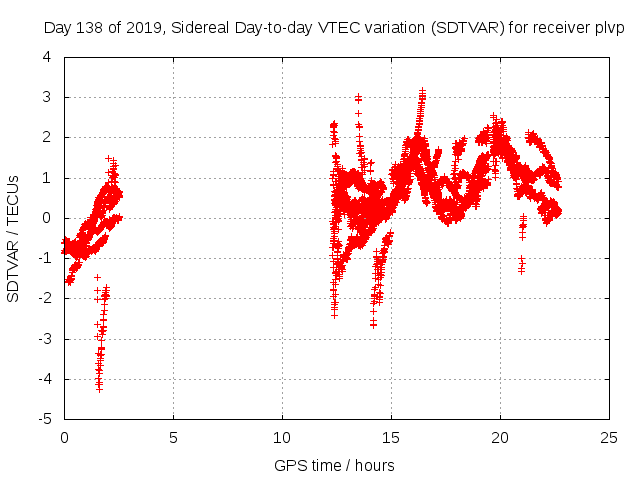 Day 138 of 2019, Sidereal Day-to-day VTEC variation (SDTVAR) for receiver plvp

SDTVAR / TECUs

4
3
2
1
0
-1
-2
-3
-4
-5

0
5
10
15
20
25

GPS time / hours